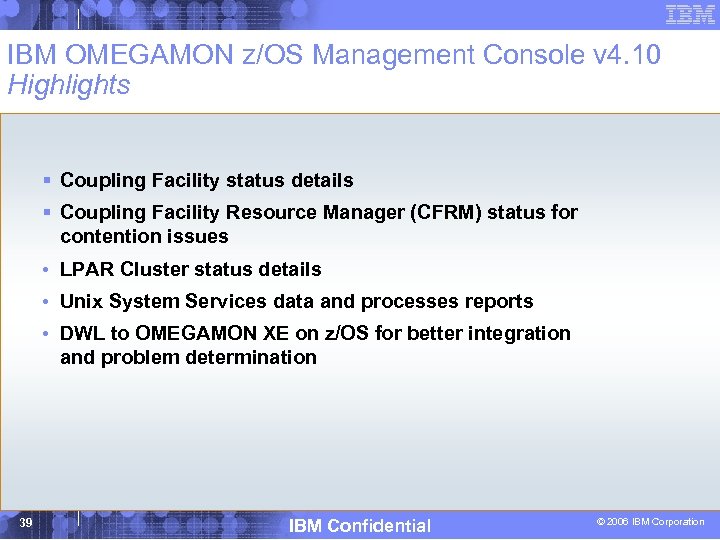 IBM

IBM OMEGAMON z/OS Management Console v4.10
Highlights

▪ Coupling Facility status details
▪ Coupling Facility Resource Manager (CFRM) status for contention issues
• LPAR Cluster status details
• Unix System Services data and processes reports
• DWL to OMEGAMON XE on z/OS for better integration and problem determination

39

IBM Confidential

© 2006 IBM Corporation